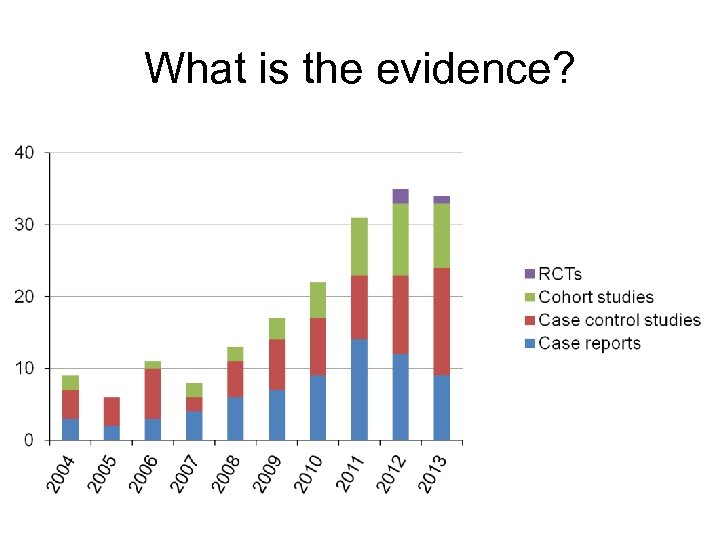 What is the evidence?

40
30
20
10
0

2004
2005
2006
2007
2008
2009
2010
2011
2012
2013

RCTs
Cohort studies
Case control studies
Case reports